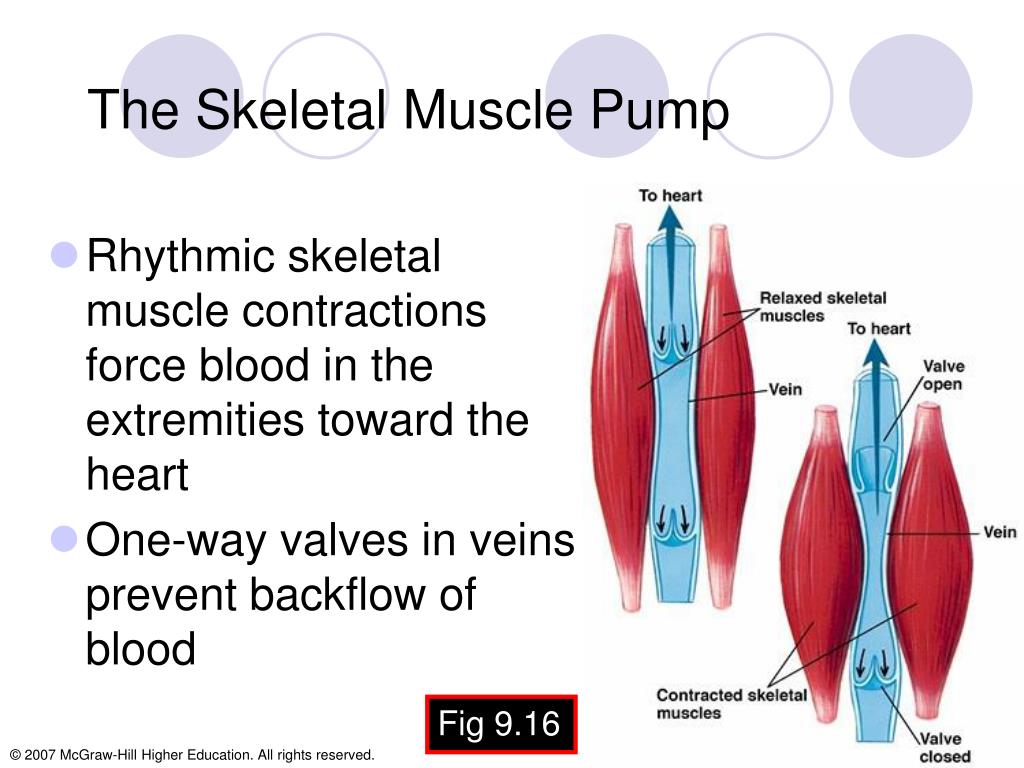 The Skeletal Muscle Pump

Rhythmic skeletal muscle contractions force blood in the extremities toward the heart

One-way valves in veins prevent backflow of blood

To heart

Relaxed skeletal muscles

Vein

To heart

Valve open

Vein

Contracted skeletal muscles

Valve closed

Fig 9.16

© 2007 McGraw-Hill Higher Education. All rights reserved.